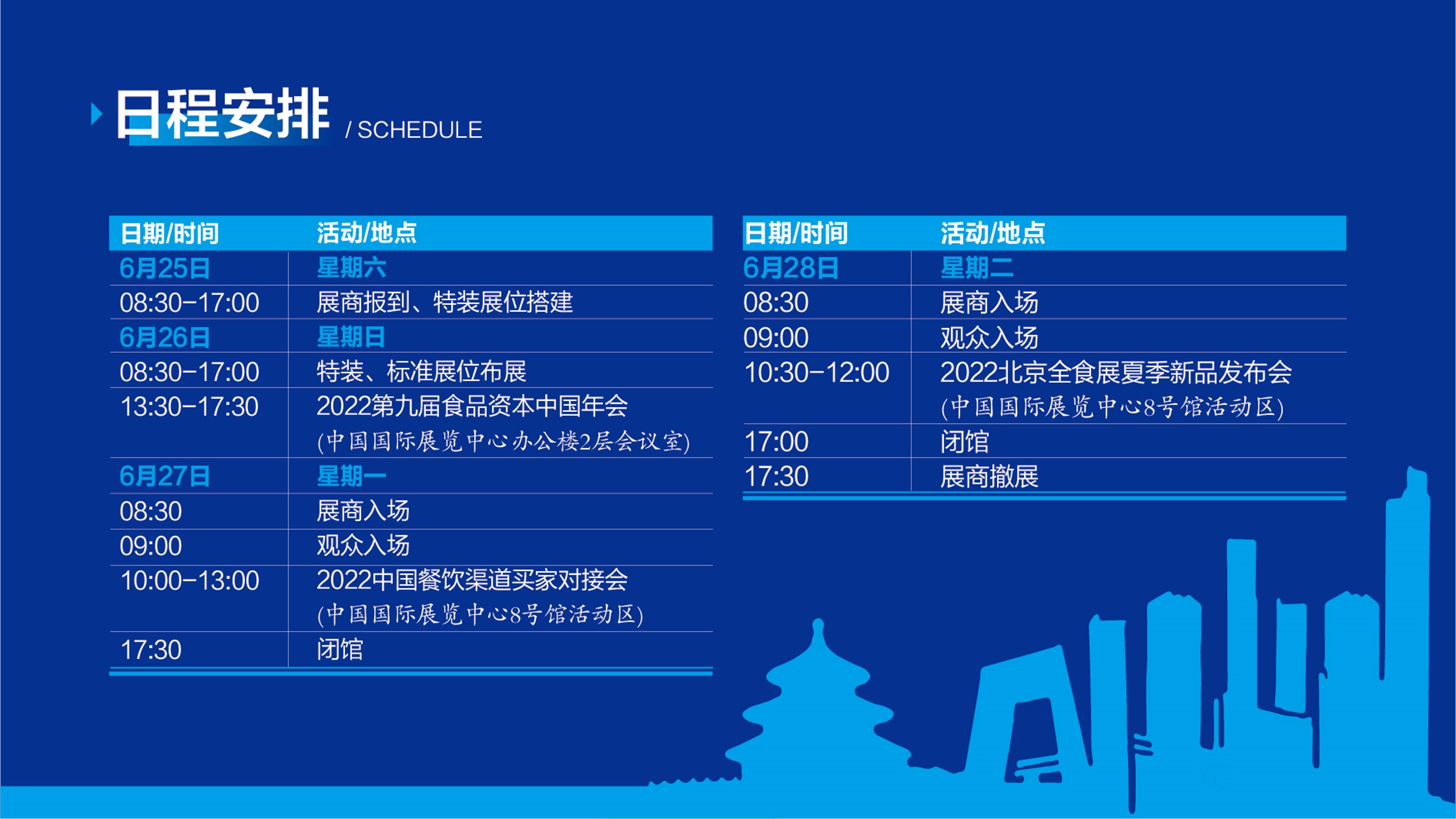 日程安排 / SCHEDULE

| 日期/时间 | 活动/地点 |
|---|---|
| 6月25日 | 星期六 |
| 08:30-17:00 | 展商报到、特装展位搭建 |
| 6月26日 | 星期日 |
| 08:30-17:00 | 特装、标准展位布展 |
| 13:30-17:30 | 2022第九届食品资本中国年会 (中国国际展览中心办公楼2层会议室) |
| 6月27日 | 星期一 |
| 08:30 | 展商入场 |
| 09:00 | 观众入场 |
| 10:00-13:00 | 2022中国餐饮渠道买家对接会 (中国国际展览中心8号馆活动区) |
| 17:30 | 闭馆 |

| 日期/时间 | 活动/地点 |
|---|---|
| 6月28日 | 星期二 |
| 08:30 | 展商入场 |
| 09:00 | 观众入场 |
| 10:30-12:00 | 2022北京全食展夏季新品发布会 (中国国际展览中心8号馆活动区) |
| 17:00 | 闭馆 |
| 17:30 | 展商撤展 |